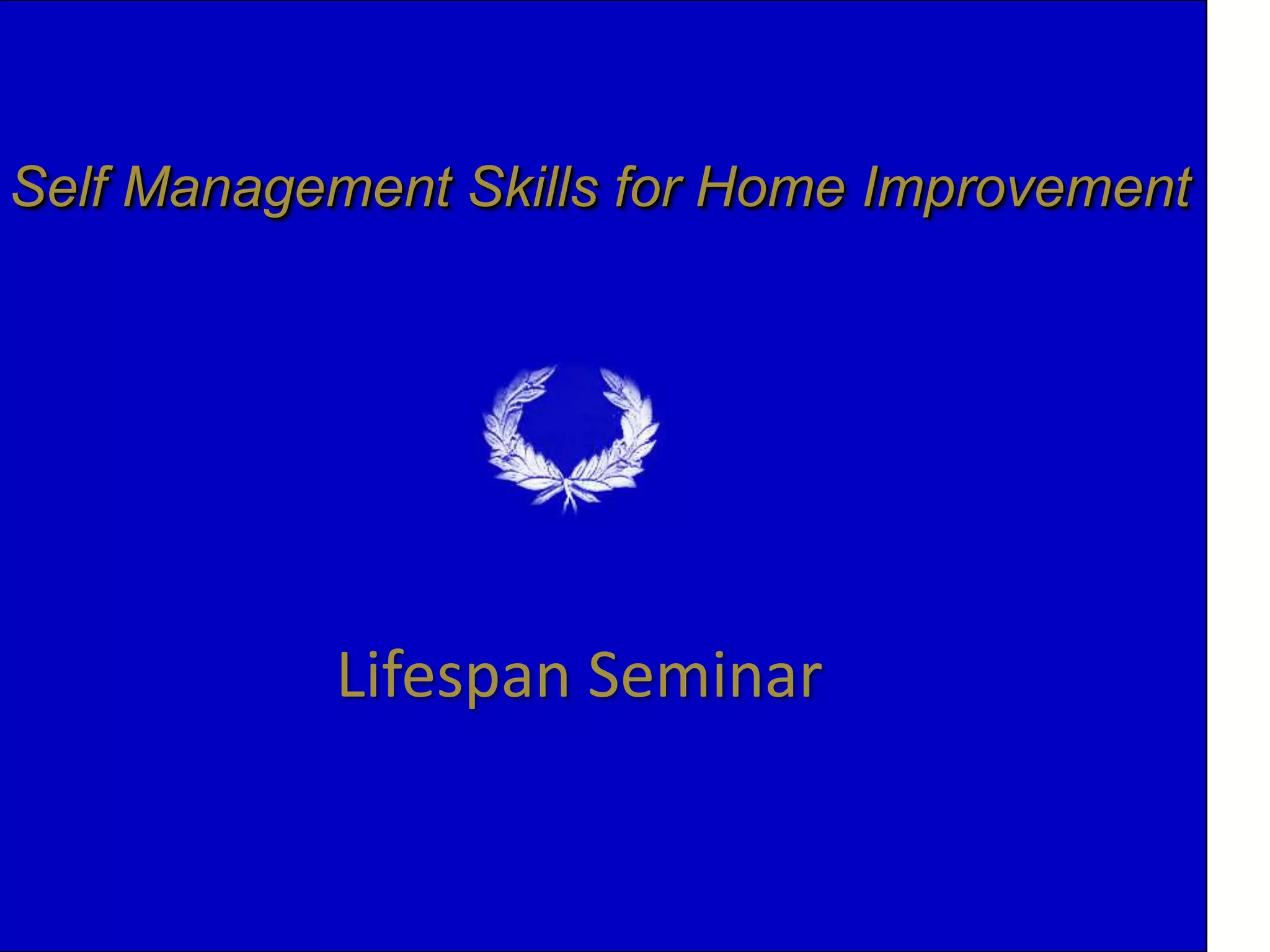 Self Management Skills for Home Improvement

Lifespan Seminar